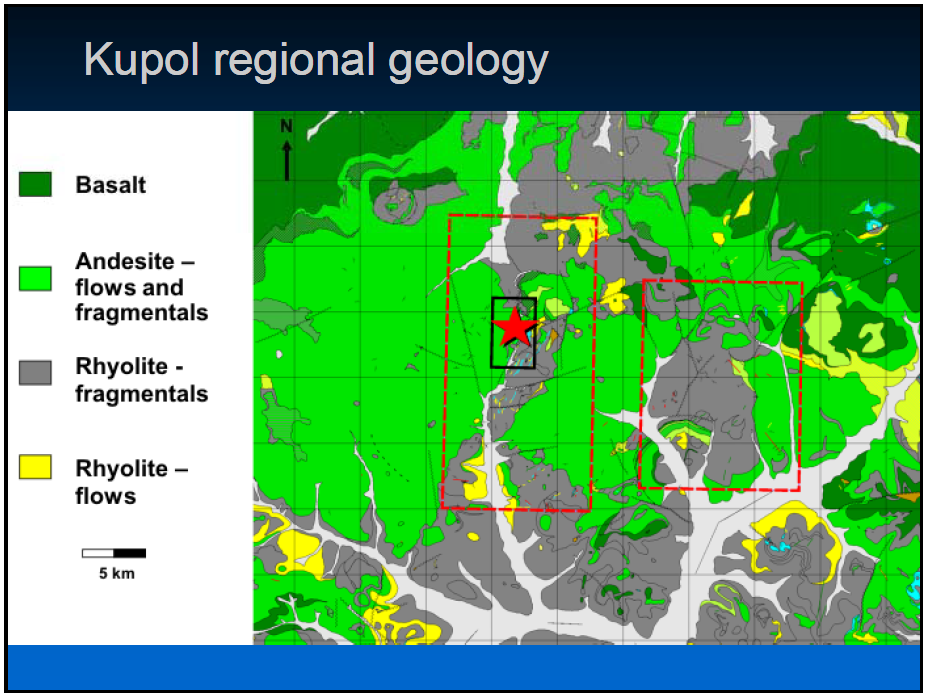 Kupol regional geology

Basalt

Andesite – flows and fragmentals

Rhyolite - fragmentals

Rhyolite – flows

5 km

N